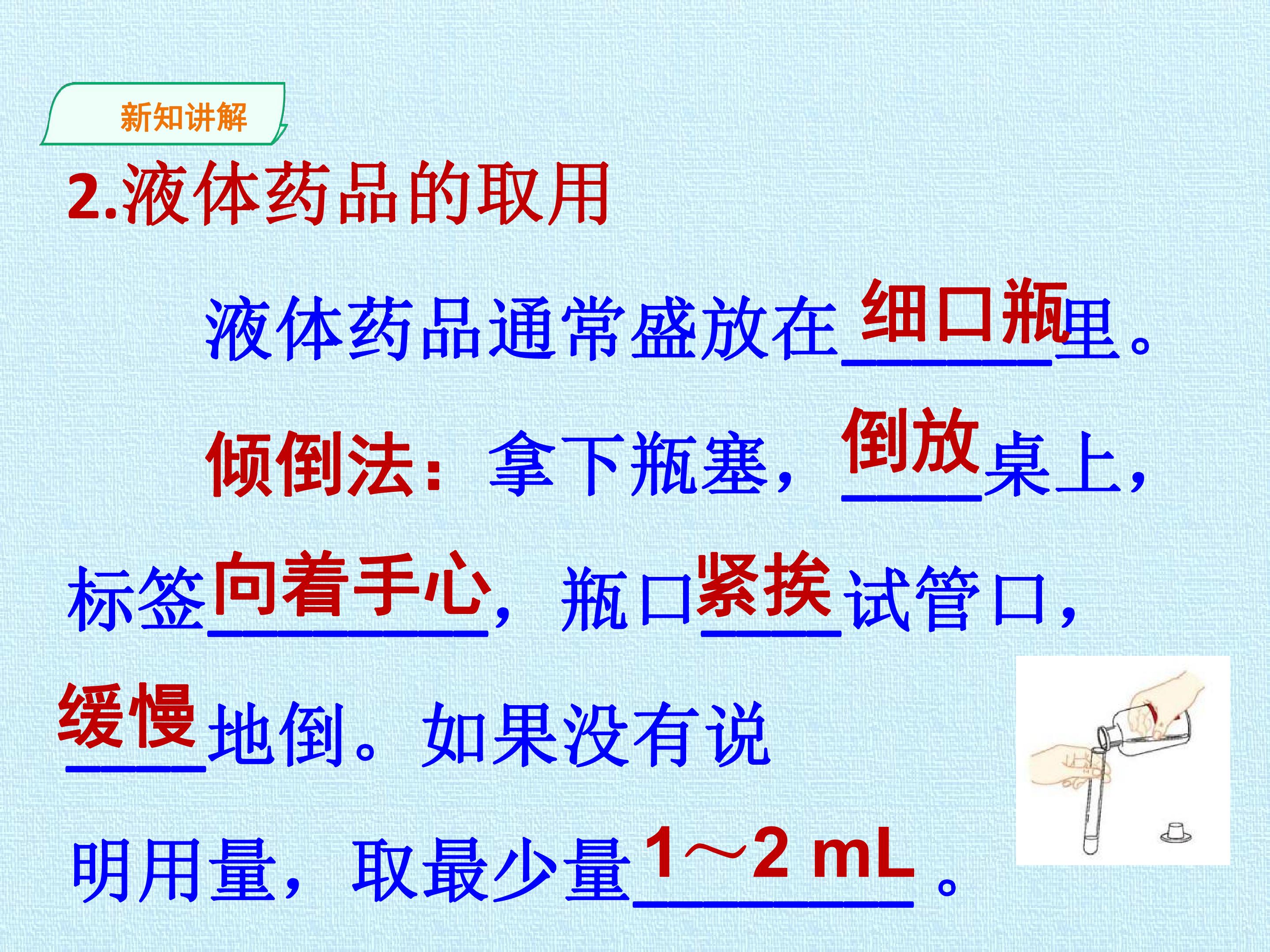 新知讲解

2.液体药品的取用

液体药品通常盛放在细口瓶里。

倾倒法：拿下瓶塞，倒放桌上，标签向着手心，瓶口紧挨试管口，缓慢地倒。如果没有说明用量，取最少量1～2 mL。